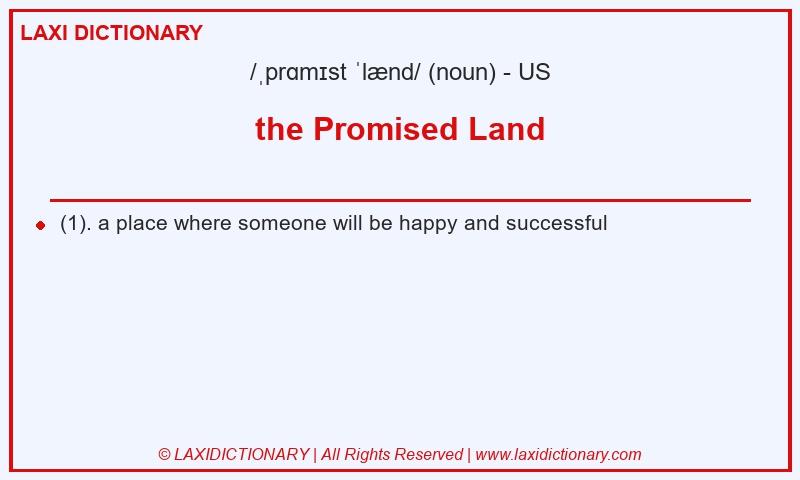 LAXI DICTIONARY

/ˌprɑmɪst ˈlænd/ (noun) - US

the Promised Land

(1). a place where someone will be happy and successful

© LAXIDICTIONARY | All Rights Reserved | www.laxidictionary.com